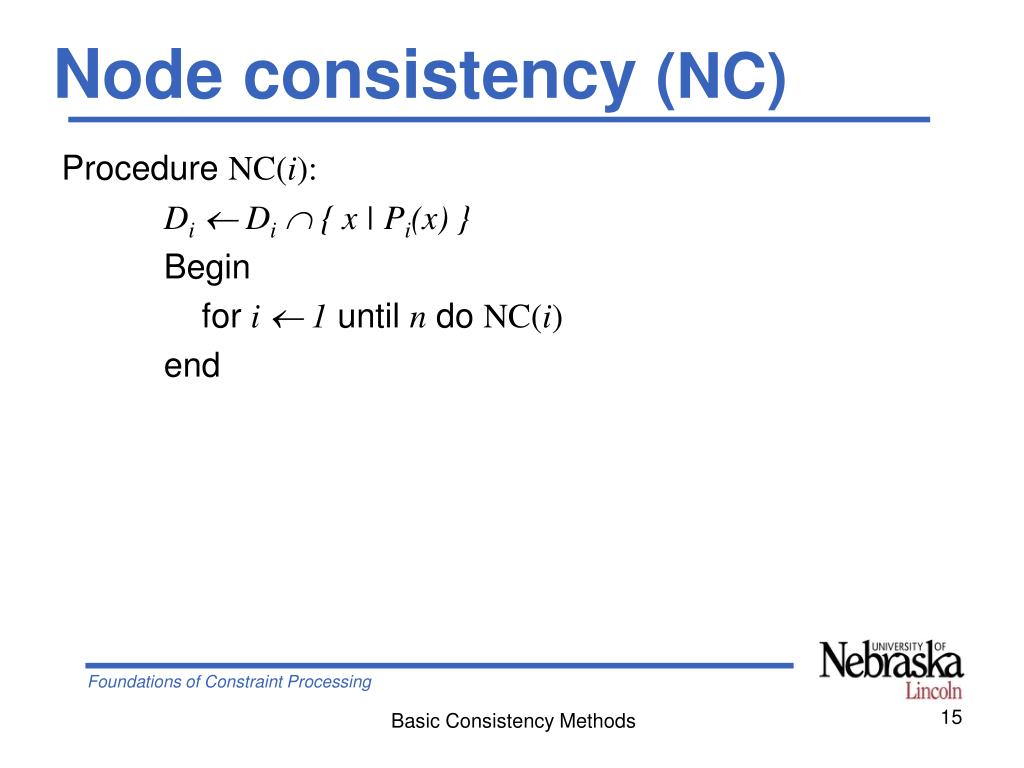 Node consistency (NC)

Procedure NC($i$):

$D_i \leftarrow D_i \cap \{ x \mid P_i(x) \}$

Begin

for $i \leftarrow 1$ until $n$ do NC($i$)

end

Foundations of Constraint Processing

UNIVERSITY OF Nebraska Lincoln

Basic Consistency Methods

15